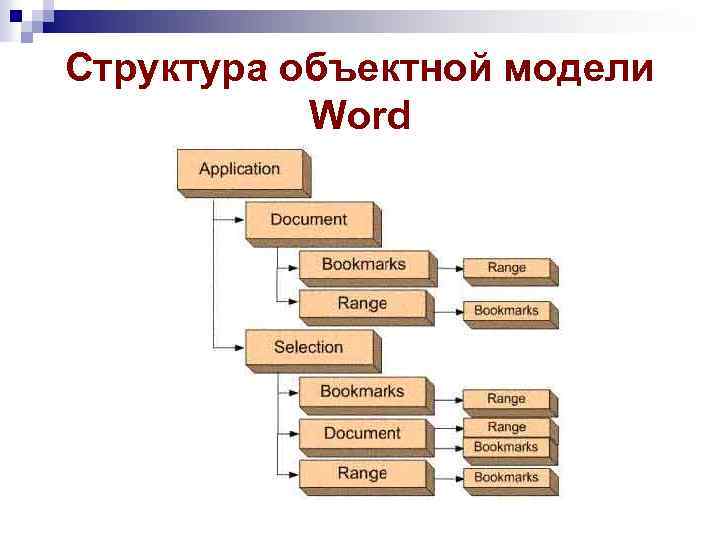 Структура объектной модели Word

Application
Document
Bookmarks
Range
Range
Bookmarks
Selection
Bookmarks
Range
Document
Range
Bookmarks
Range
Bookmarks